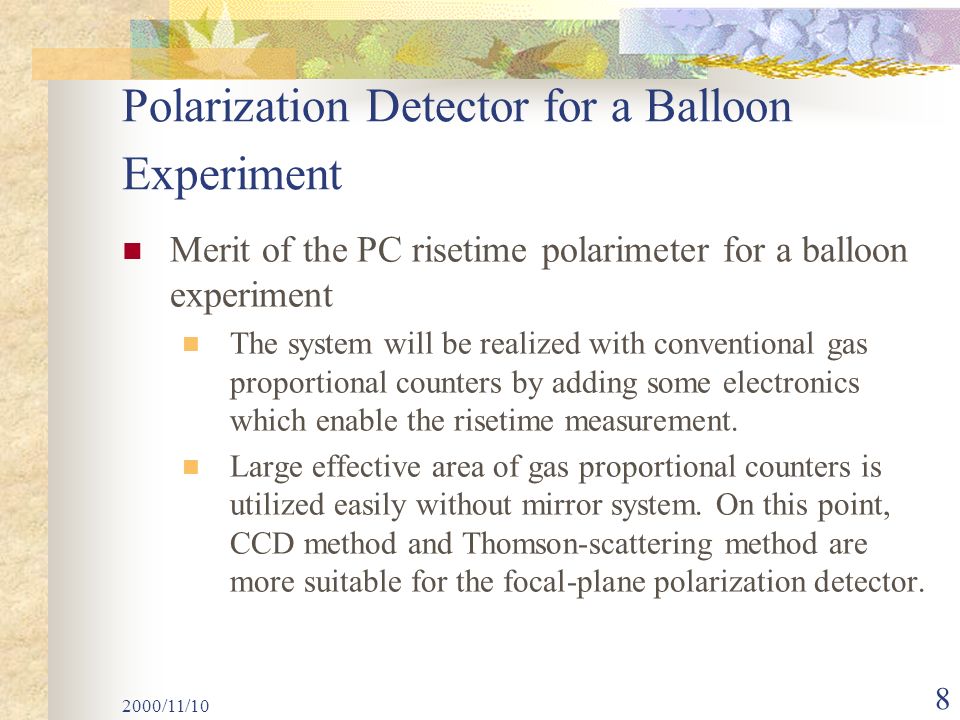 Polarization Detector for a Balloon Experiment

Merit of the PC risetime polarimeter for a balloon experiment

The system will be realized with conventional gas proportional counters by adding some electronics which enable the risetime measurement.

Large effective area of gas proportional counters is utilized easily without mirror system. On this point, CCD method and Thomson-scattering method are more suitable for the focal-plane polarization detector.

2000/11/10

8